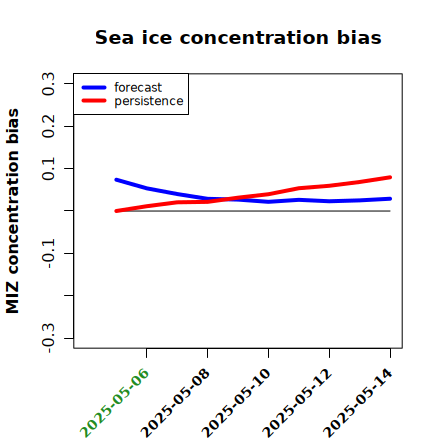 Sea ice concentration bias

forecast
persistence

MIZ concentration bias

0.3
0.2
0.1
-0.1
-0.3

2025-05-06
2025-05-08
2025-05-10
2025-05-12
2025-05-14